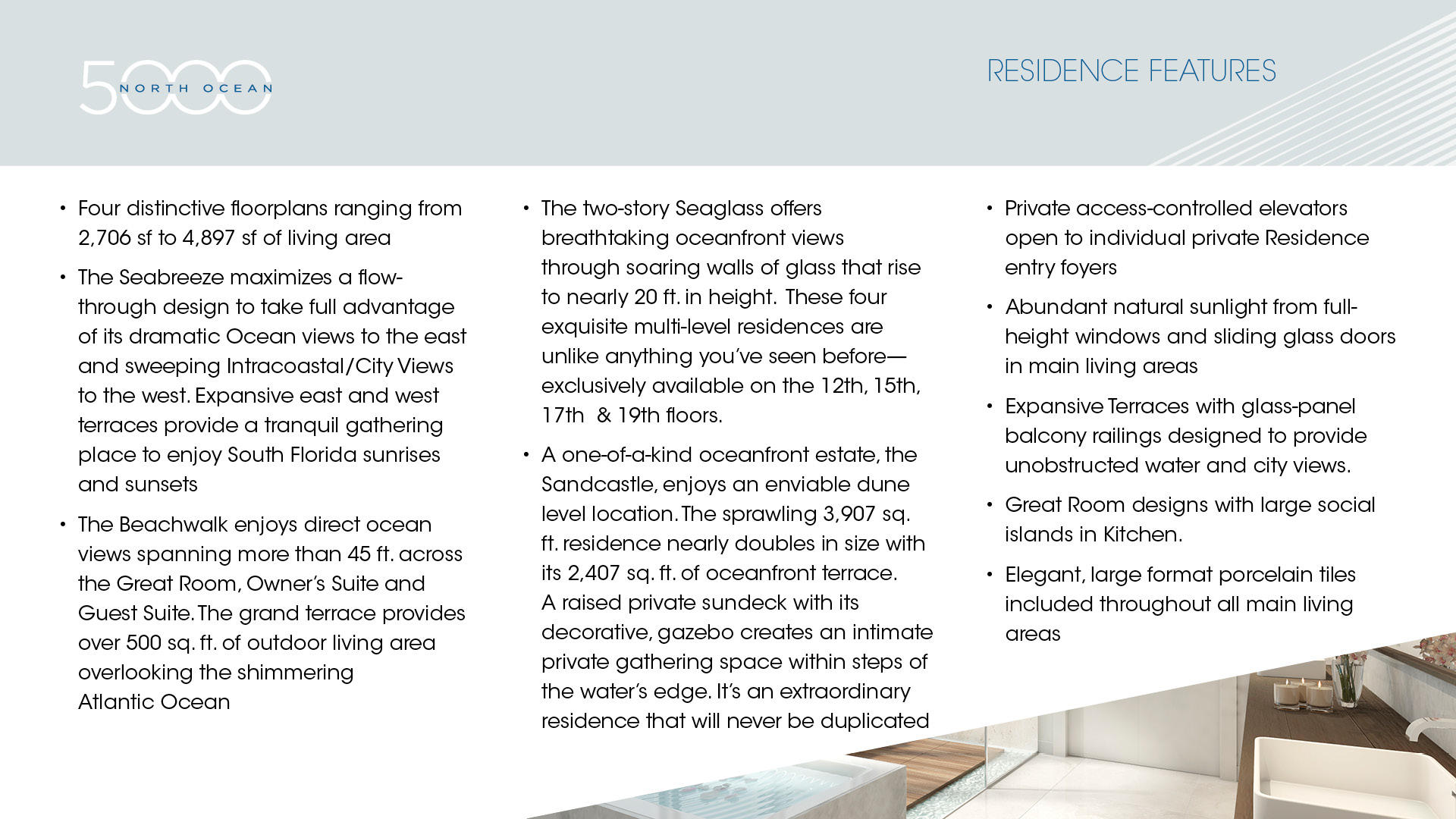 5000 NORTH OCEAN

RESIDENCE FEATURES

• Four distinctive floorplans ranging from 2,706 sf to 4,897 sf of living area

• The Seabreeze maximizes a flow-through design to take full advantage of its dramatic Ocean views to the east and sweeping Intracoastal/City Views to the west. Expansive east and west terraces provide a tranquil gathering place to enjoy South Florida sunrises and sunsets

• The Beachwalk enjoys direct ocean views spanning more than 45 ft. across the Great Room, Owner's Suite and Guest Suite. The grand terrace provides over 500 sq. ft. of outdoor living area overlooking the shimmering Atlantic Ocean

• The two-story Seaglass offers breathtaking oceanfront views through soaring walls of glass that rise to nearly 20 ft. in height. These four exquisite multi-level residences are unlike anything you've seen before—exclusively available on the 12th, 15th, 17th & 19th floors.

• A one-of-a-kind oceanfront estate, the Sandcastle, enjoys an enviable dune level location. The sprawling 3,907 sq. ft. residence nearly doubles in size with its 2,407 sq. ft. of oceanfront terrace. A raised private sundeck with its decorative, gazebo creates an intimate private gathering space within steps of the water's edge. It's an extraordinary residence that will never be duplicated

• Private access-controlled elevators open to individual private Residence entry foyers

• Abundant natural sunlight from full-height windows and sliding glass doors in main living areas

• Expansive Terraces with glass-panel balcony railings designed to provide unobstructed water and city views.

• Great Room designs with large social islands in Kitchen.

• Elegant, large format porcelain tiles included throughout all main living areas